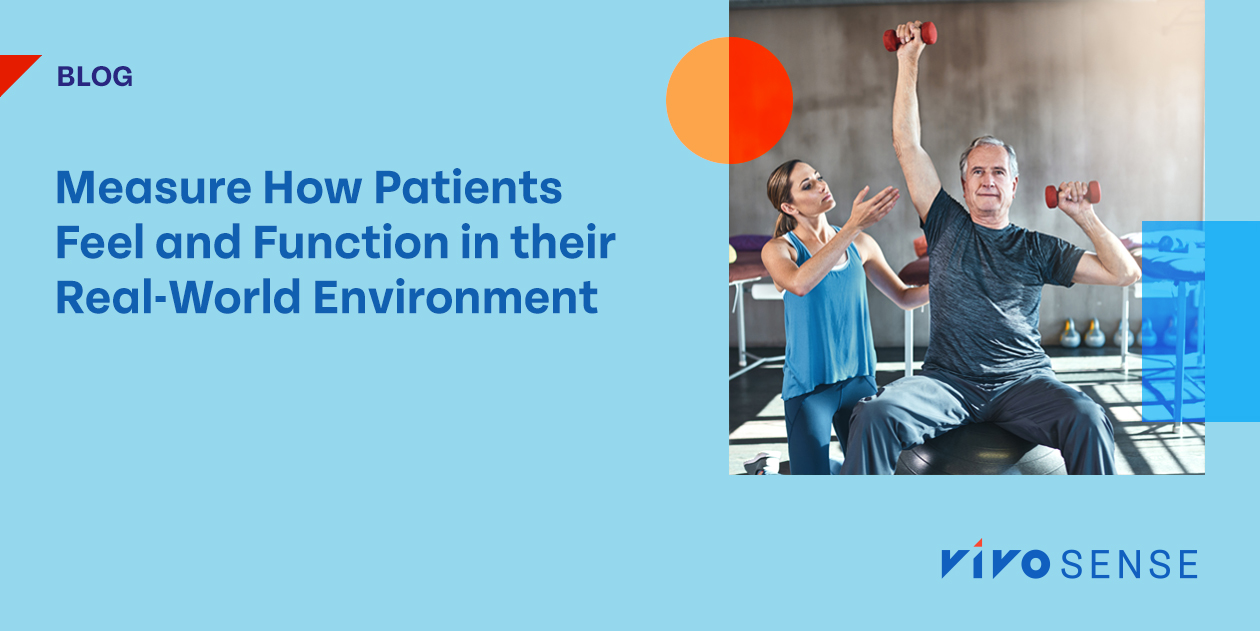 BLOG

Measure How Patients Feel and Function in their Real-World Environment

VIVOSENSE